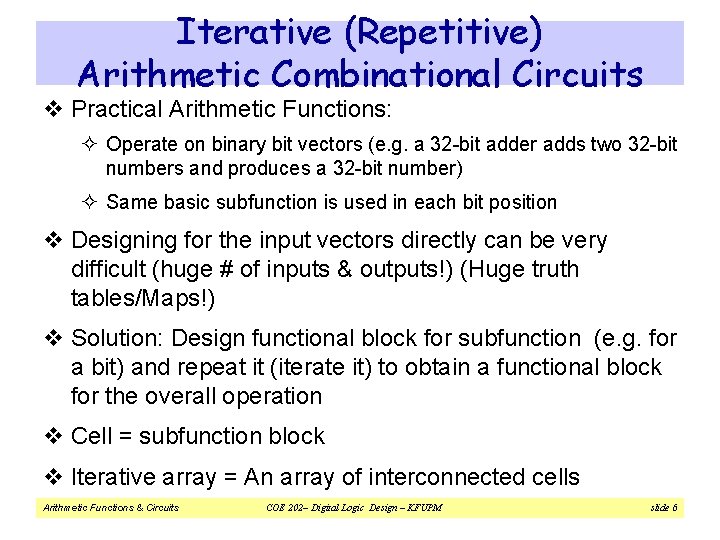 Iterative (Repetitive)
Arithmetic Combinational Circuits

❖ Practical Arithmetic Functions:

✧ Operate on binary bit vectors (e.g. a 32-bit adder adds two 32-bit numbers and produces a 32-bit number)

✧ Same basic subfunction is used in each bit position

❖ Designing for the input vectors directly can be very difficult (huge # of inputs & outputs!) (Huge truth tables/Maps!)

❖ Solution: Design functional block for subfunction (e.g. for a bit) and repeat it (iterate it) to obtain a functional block for the overall operation

❖ Cell = subfunction block

❖ Iterative array = An array of interconnected cells

Arithmetic Functions & Circuits COE 202– Digital Logic Design – KFUPM slide 6